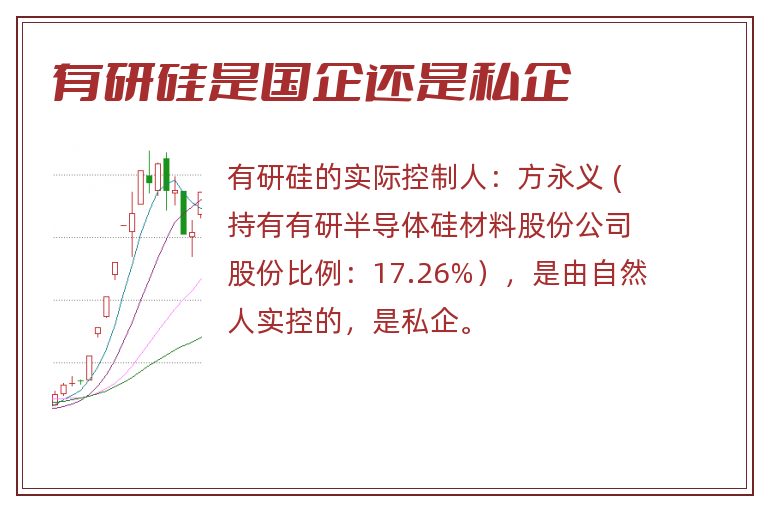 有研硅是国企还是私企

有研硅的实际控制人：方永义（持有有研半导体硅材料股份公司股份比例：17.26%），是由自然人实控的，是私企。